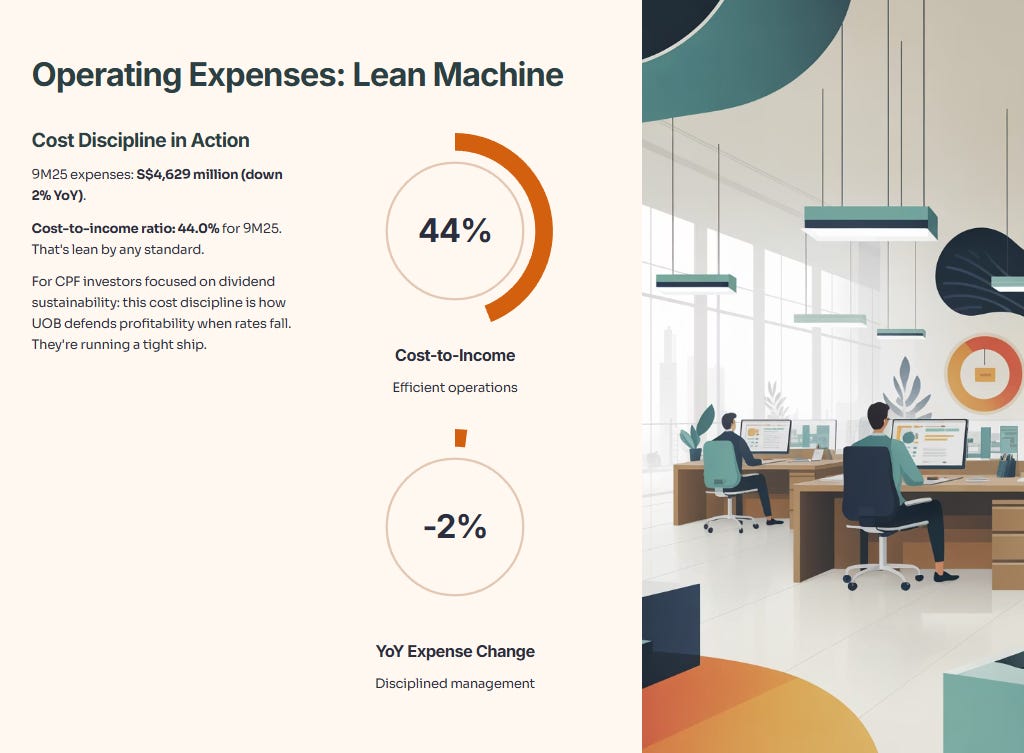 Operating Expenses: Lean Machine

Cost Discipline in Action

9M25 expenses: S$4,629 million (down 2% YoY).

Cost-to-income ratio: 44.0% for 9M25. That's lean by any standard.

For CPF investors focused on dividend sustainability: this cost discipline is how UOB defends profitability when rates fall. They're running a tight ship.

44%

Cost-to-Income

Efficient operations

-2%

YoY Expense Change

Disciplined management